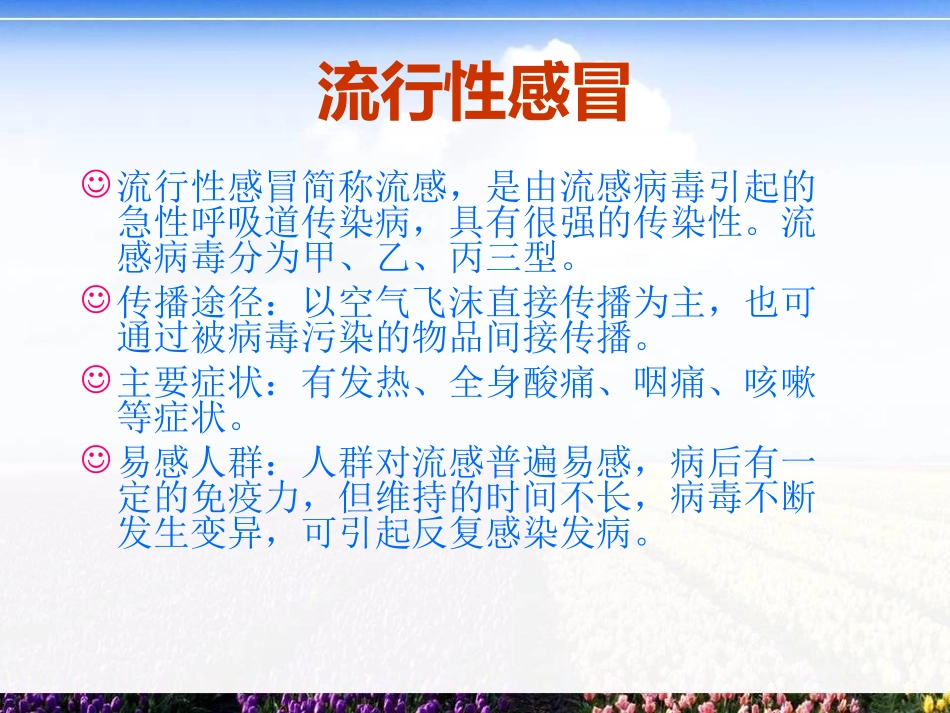 流行性感冒

☺ 流行性感冒简称流感，是由流感病毒引起的急性呼吸道传染病，具有很强的传染性。流感病毒分为甲、乙、丙三型。

☺ 传播途径：以空气飞沫直接传播为主，也可通过被病毒污染的物品间接传播。

☺ 主要症状：有发热、全身酸痛、咽痛、咳嗽等症状。

☺ 易感人群：人群对流感普遍易感，病后有一定的免疫力，但维持的时间不长，病毒不断发生变异，可引起反复感染发病。